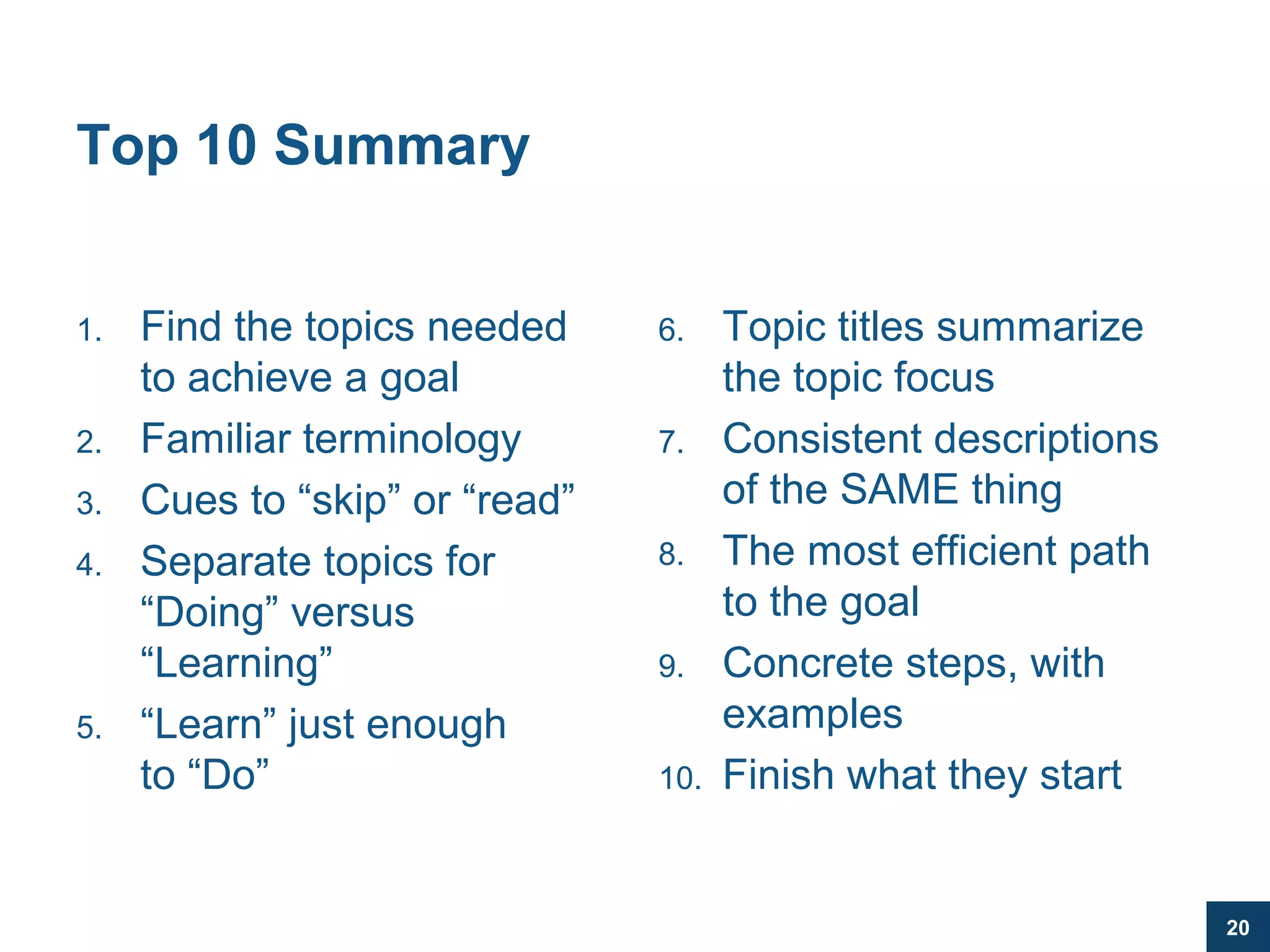 Top 10 Summary

1. Find the topics needed to achieve a goal
2. Familiar terminology
3. Cues to “skip” or “read”
4. Separate topics for “Doing” versus “Learning”
5. “Learn” just enough to “Do”

6. Topic titles summarize the topic focus
7. Consistent descriptions of the SAME thing
8. The most efficient path to the goal
9. Concrete steps, with examples
10. Finish what they start

20